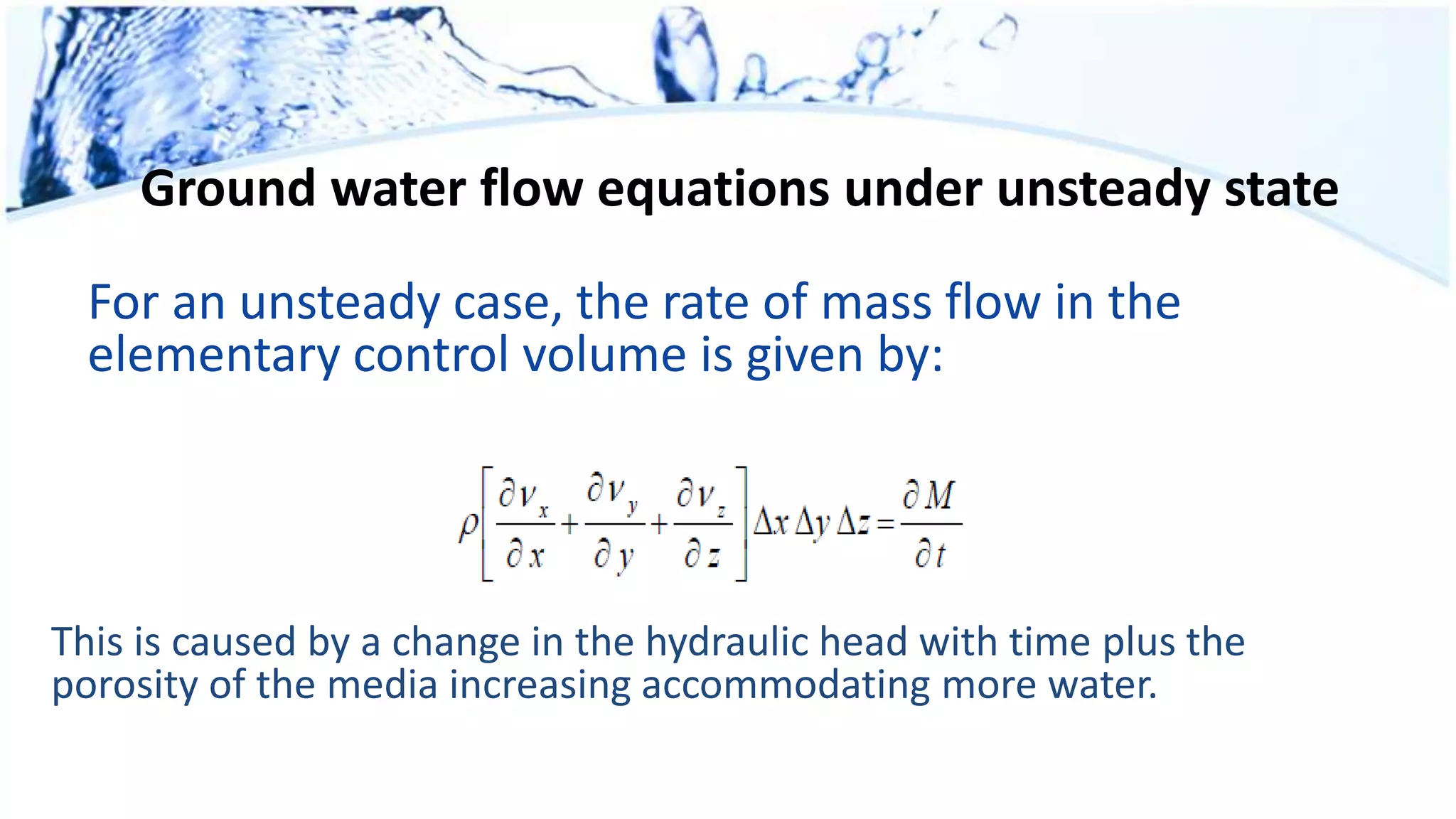 Ground water flow equations under unsteady state

For an unsteady case, the rate of mass flow in the elementary control volume is given by:

$\rho\left[\frac{\partial v_x}{\partial x}+\frac{\partial v_y}{\partial y}+\frac{\partial v_z}{\partial z}\right]\Delta x\,\Delta y\,\Delta z=\frac{\partial M}{\partial t}$

This is caused by a change in the hydraulic head with time plus the porosity of the media increasing accommodating more water.